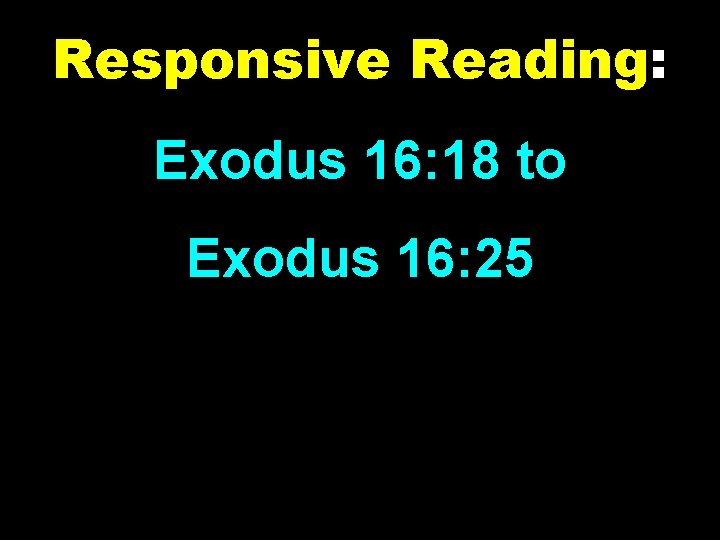 Responsive Reading:

Exodus 16:18 to

Exodus 16:25